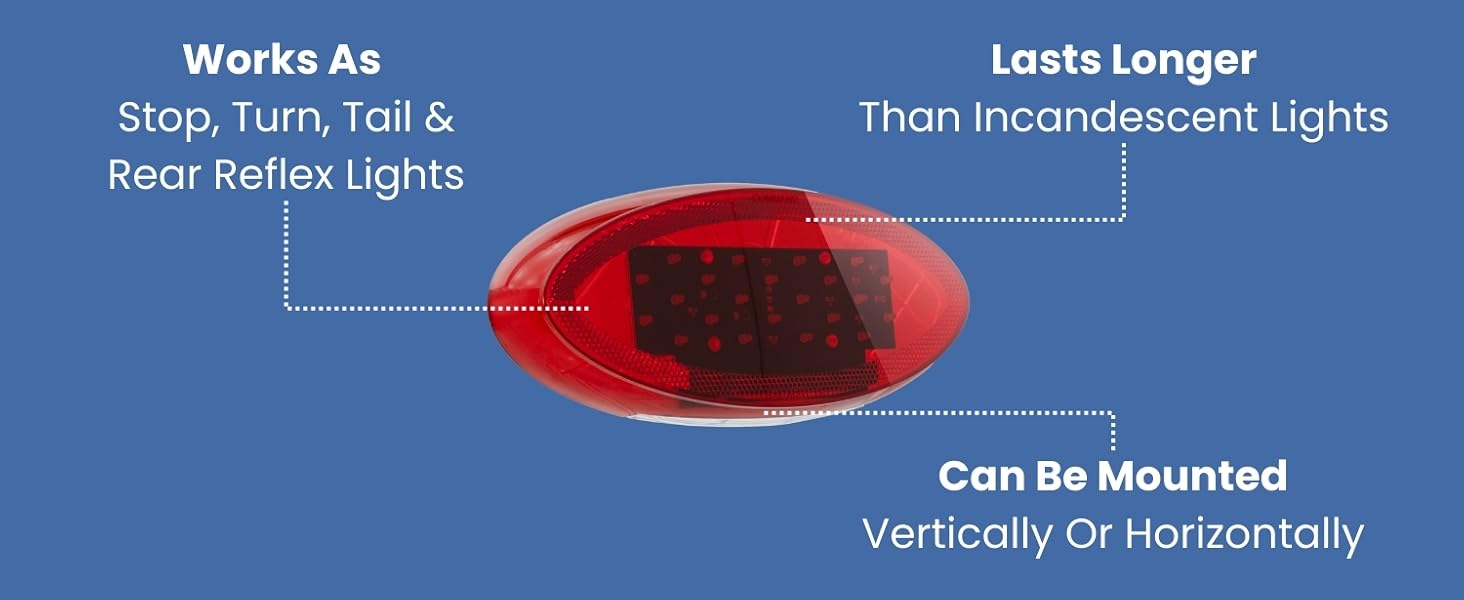 Works As
Stop, Turn, Tail & Rear Reflex Lights

Lasts Longer
Than Incandescent Lights

Can Be Mounted
Vertically Or Horizontally